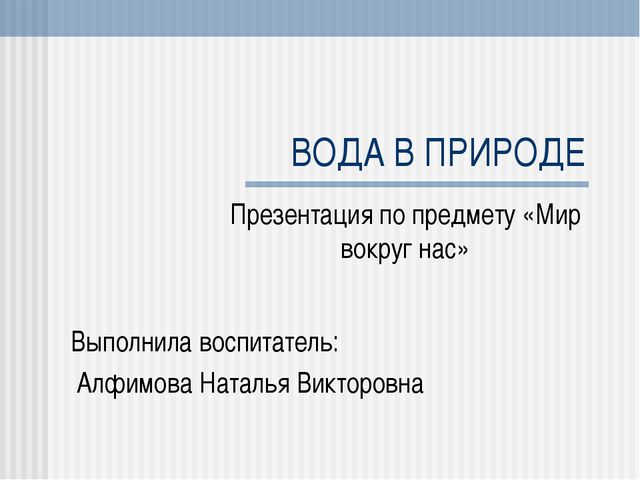 ВОДА В ПРИРОДЕ

Презентация по предмету «Мир вокруг нас»

Выполнила воспитатель:
Алфимова Наталья Викторовна